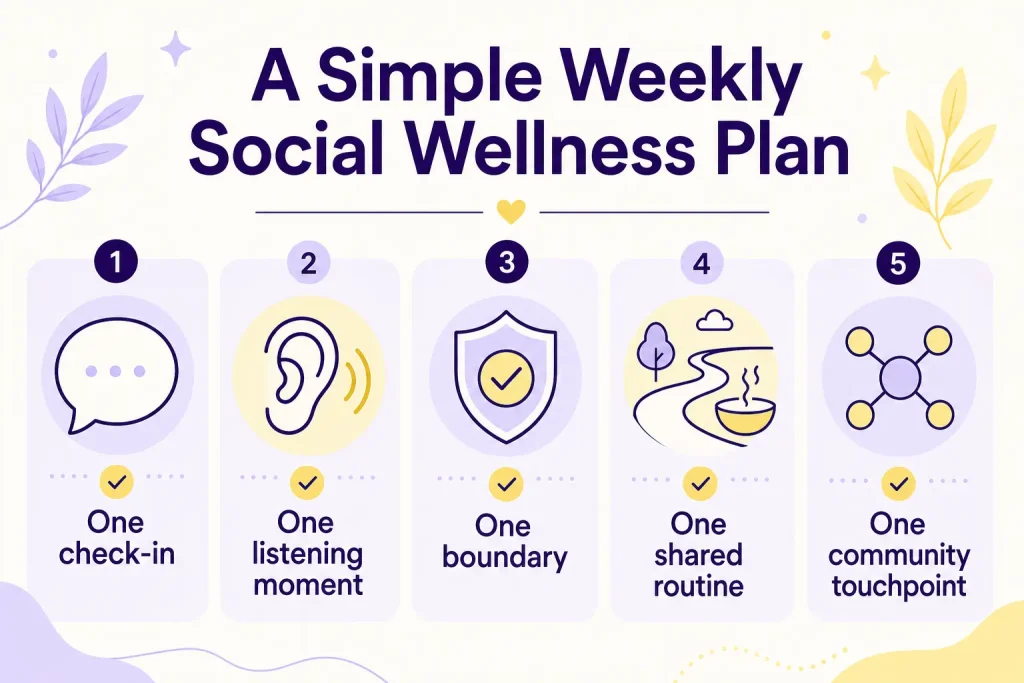 A Simple Weekly Social Wellness Plan

1
One check-in

2
One listening moment

3
One boundary

4
One shared routine

5
One community touchpoint